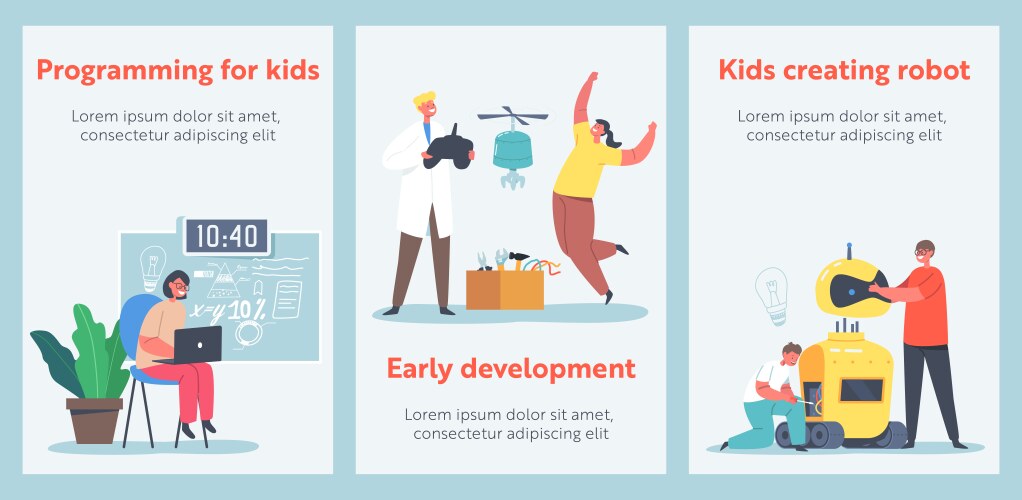 Programming for kids

Lorem ipsum dolor sit amet, consectetur adipiscing elit

10:40

x-y 10%

Early development

Lorem ipsum dolor sit amet, consectetur adipiscing elit

Kids creating robot

Lorem ipsum dolor sit amet, consectetur adipiscing elit